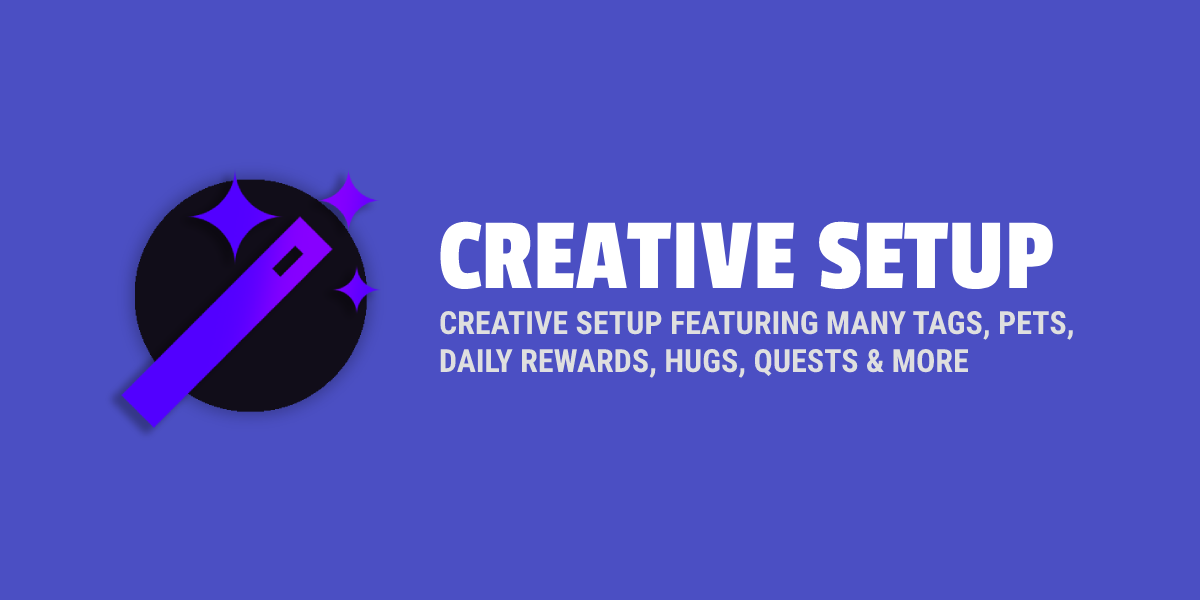 CREATIVE SETUP

CREATIVE SETUP FEATURING MANY TAGS, PETS, DAILY REWARDS, HUGS, QUESTS & MORE